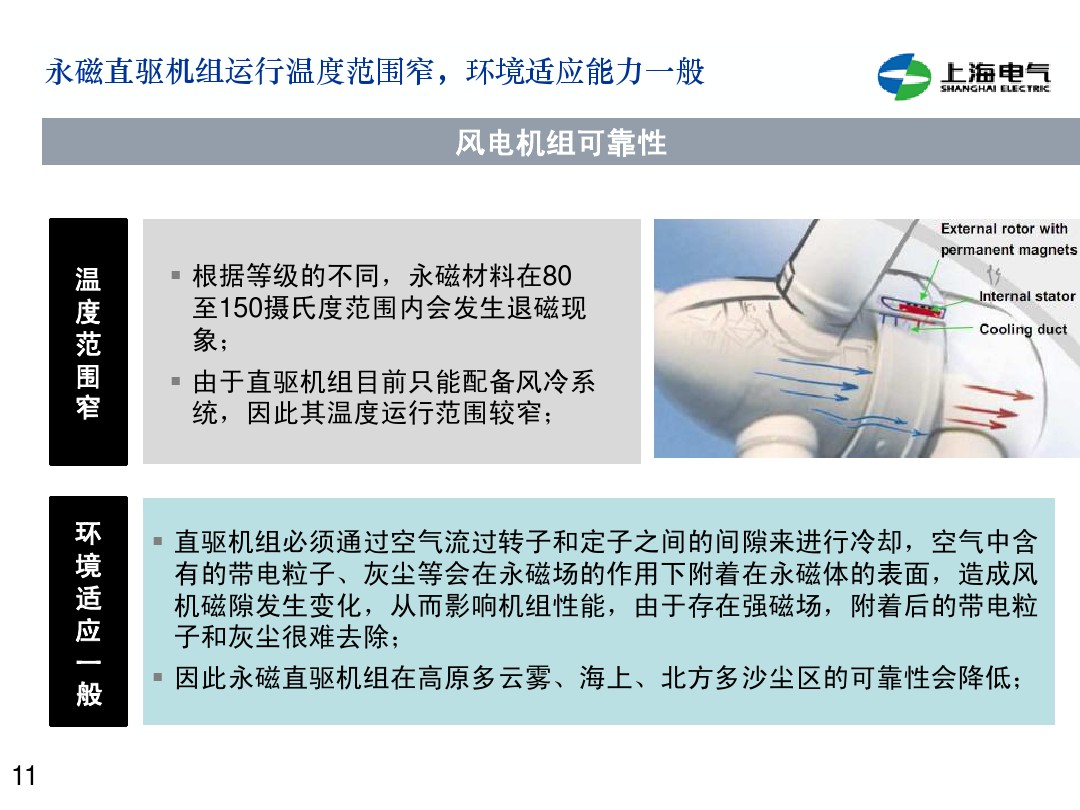 永磁直驱机组运行温度范围窄，环境适应能力一般

上海电气
SHANGHAI ELECTRIC

风电机组可靠性

温度范围窄

▪ 根据等级的不同，永磁材料在80至150摄氏度范围内会发生退磁现象；

▪ 由于直驱机组目前只能配备风冷系统，因此其温度运行范围较窄；

External rotor with permanent magnets

Internal stator

Cooling duct

环境适应一般

▪ 直驱机组必须通过空气流过转子和定子之间的间隙来进行冷却，空气中含有的带电粒子、灰尘等会在永磁场的作用下附着在永磁体的表面，造成风机磁隙发生变化，从而影响机组性能，由于存在强磁场，附着后的带电粒子和灰尘很难去除；

▪ 因此永磁直驱机组在高原多云雾、海上、北方多沙尘区的可靠性会降低；

11